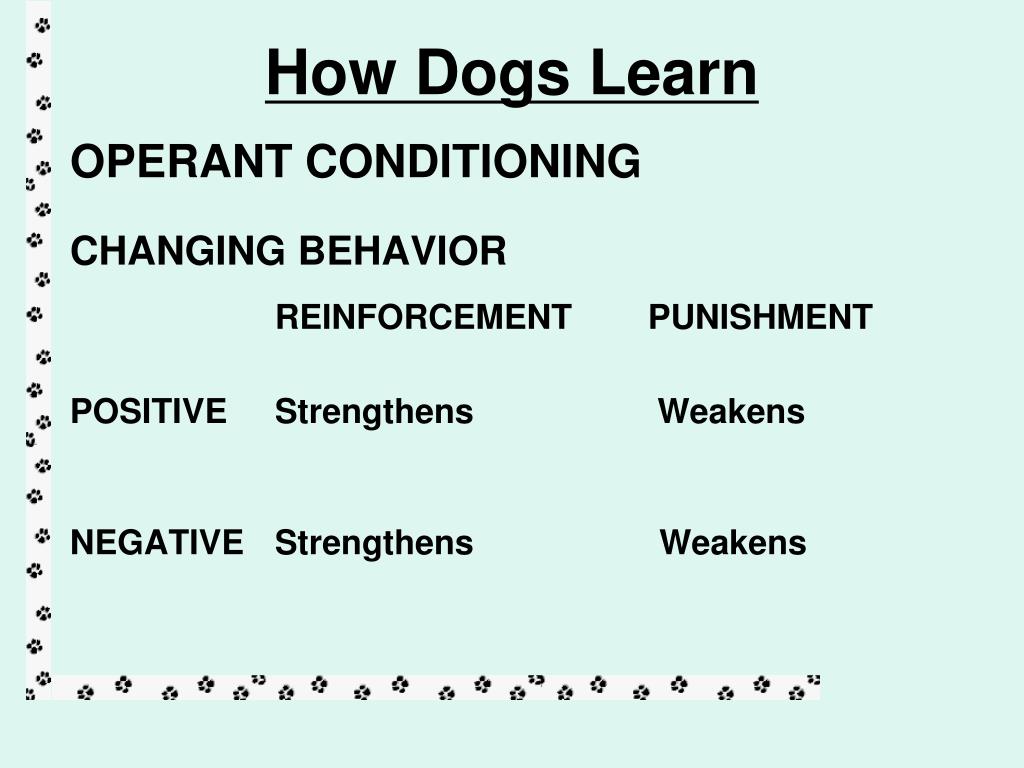 How Dogs Learn

OPERANT CONDITIONING

CHANGING BEHAVIOR

| | REINFORCEMENT | PUNISHMENT |
|---|---|---|
| POSITIVE | Strengthens | Weakens |
| NEGATIVE | Strengthens | Weakens |